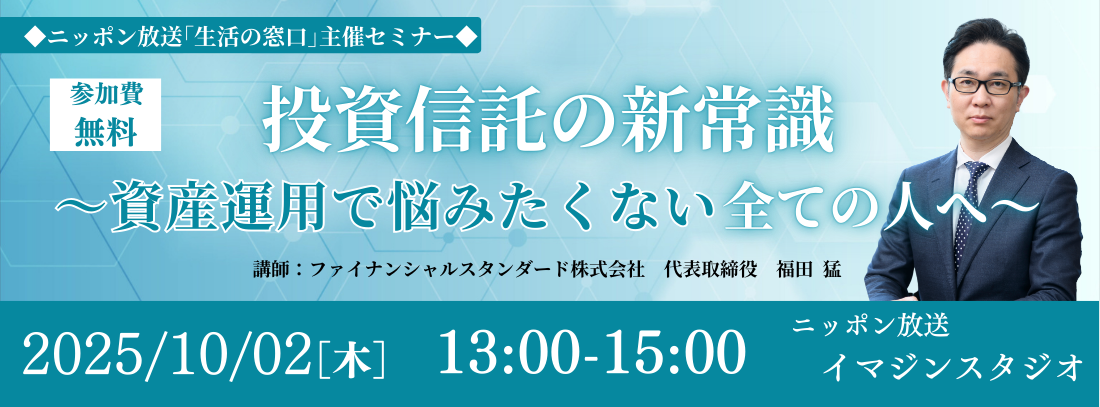 ◆ニッポン放送「生活の窓口」主催セミナー◆

参加費
無料

投資信託の新常識
～資産運用で悩みたくない全ての人へ～

講師：ファイナンシャルスタンダード株式会社　代表取締役　福田 猛

2025/10/02［木］　13:00-15:00

ニッポン放送
イマジンスタジオ